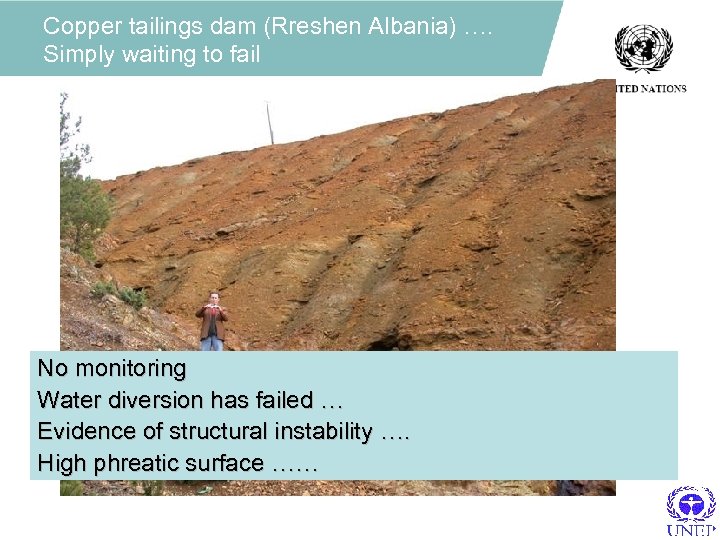 Copper tailings dam (Rreshen Albania) ….
Simply waiting to fail

ITED NATIONS

No monitoring
Water diversion has failed …
Evidence of structural instability ….
High phreatic surface ……

UNEP